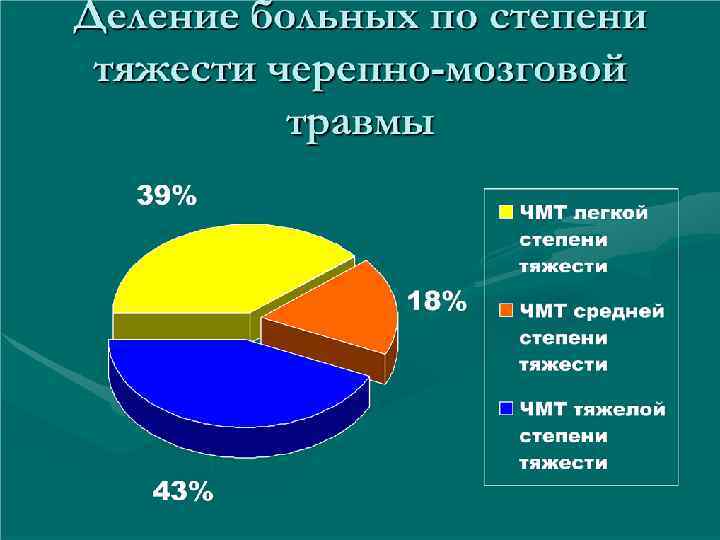 Деление больных по степени тяжести черепно-мозговой травмы

39%

18%

43%

ЧМТ легкой степени тяжести

ЧМТ средней степени тяжести

ЧМТ тяжелой степени тяжести